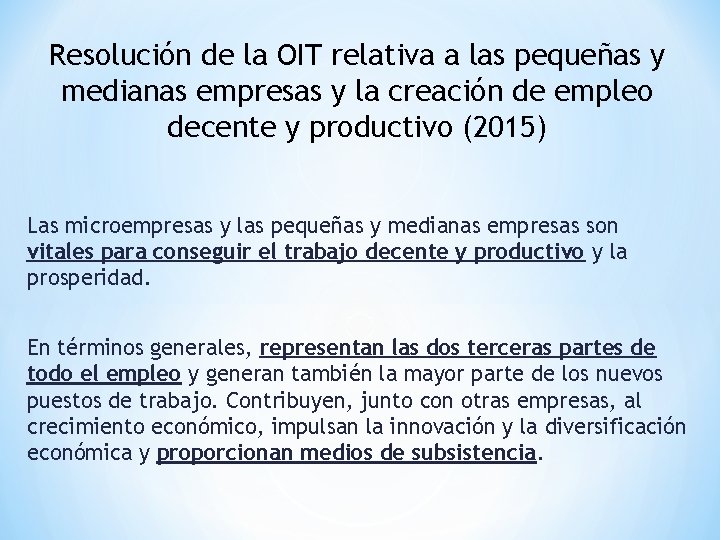 Resolución de la OIT relativa a las pequeñas y medianas empresas y la creación de empleo decente y productivo (2015)

Las microempresas y las pequeñas y medianas empresas son vitales para conseguir el trabajo decente y productivo y la prosperidad.

En términos generales, representan las dos terceras partes de todo el empleo y generan también la mayor parte de los nuevos puestos de trabajo. Contribuyen, junto con otras empresas, al crecimiento económico, impulsan la innovación y la diversificación económica y proporcionan medios de subsistencia.